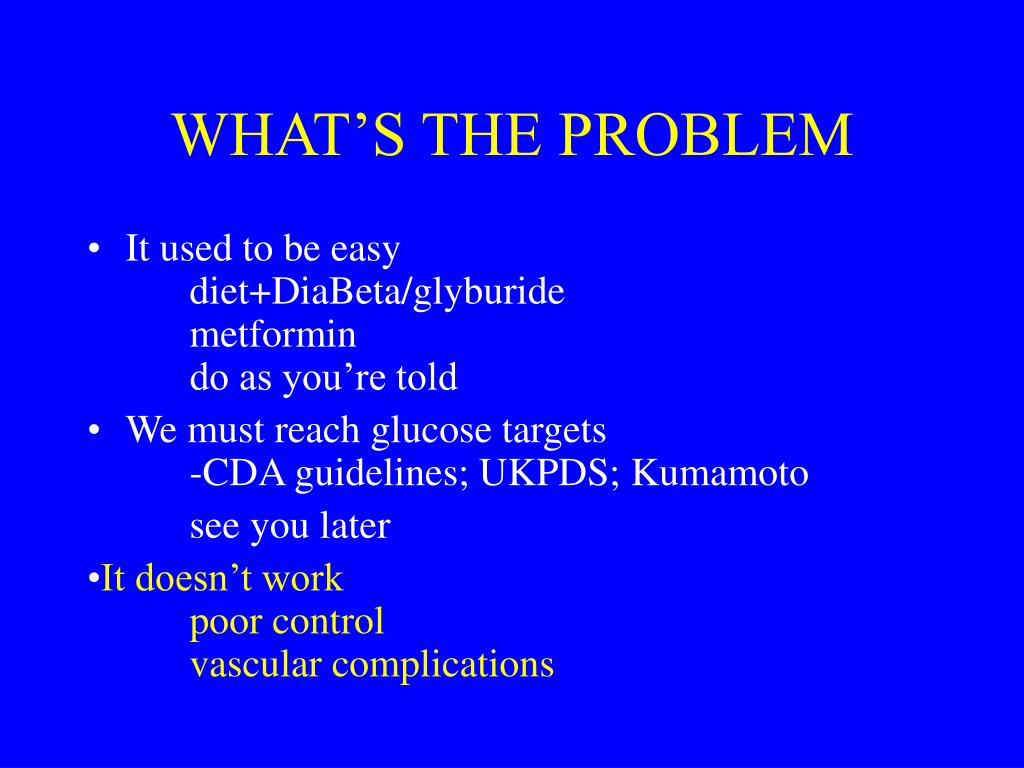 WHAT’S THE PROBLEM

• It used to be easy
diet+DiaBeta/glyburide
metformin
do as you’re told

• We must reach glucose targets
-CDA guidelines; UKPDS; Kumamoto
see you later

•It doesn’t work
poor control
vascular complications